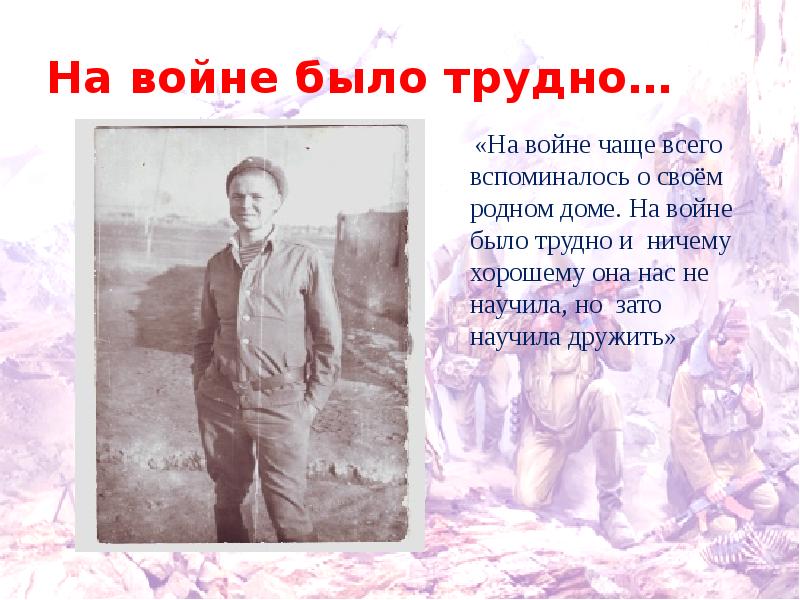 На войне было трудно…

«На войне чаще всего вспоминалось о своём родном доме. На войне было трудно и  ничему хорошему она нас не научила, но  зато научила дружить»